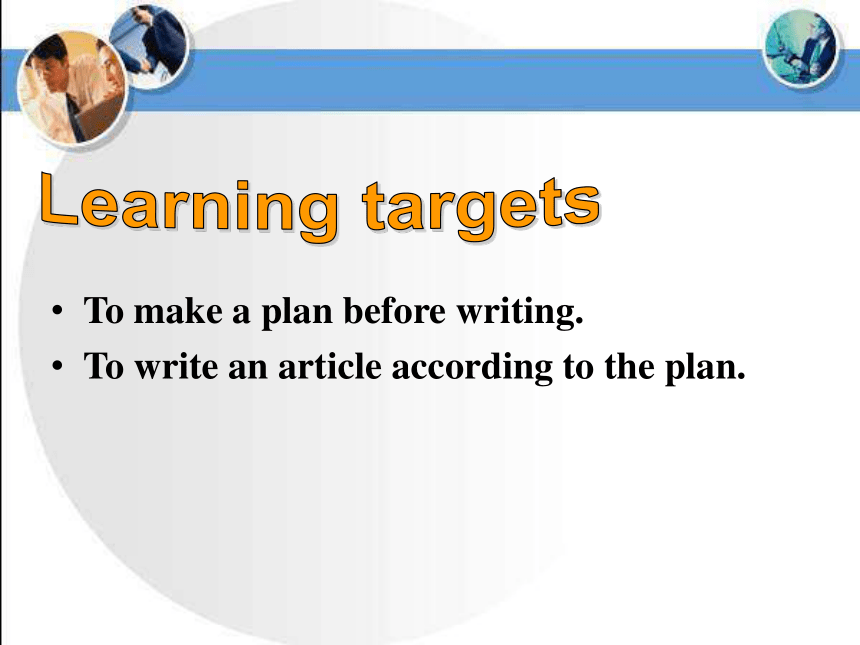 Learning targets

• To make a plan before writing.
• To write an article according to the plan.